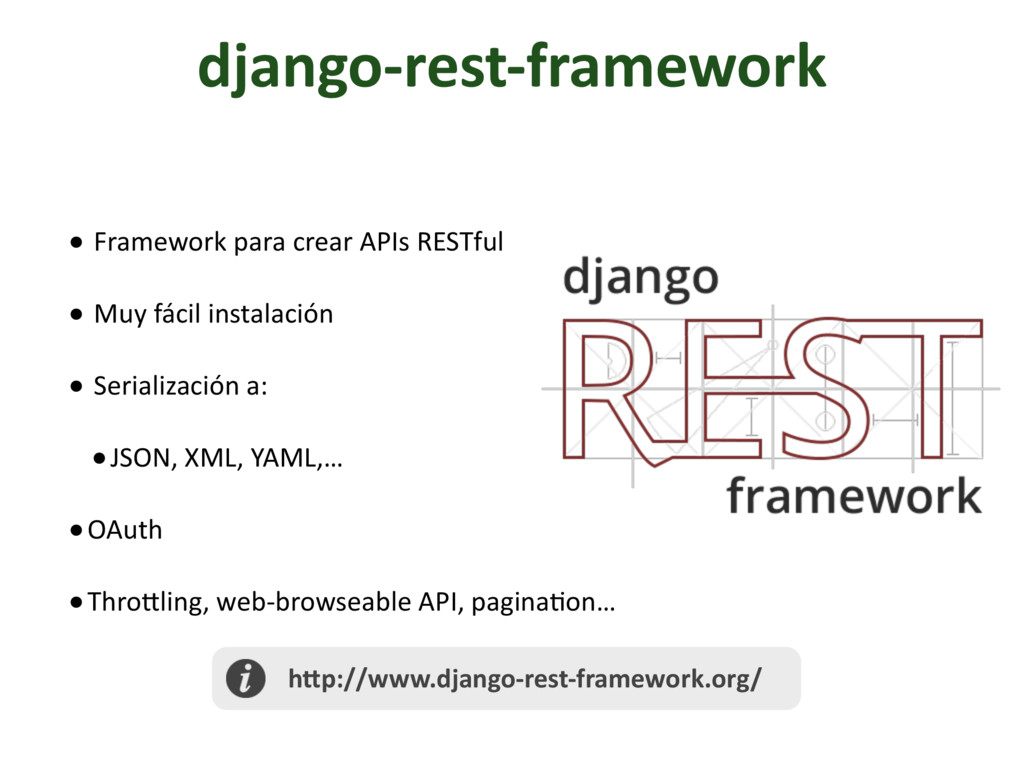 django-rest-framework

• Framework para crear APIs RESTful

• Muy fácil instalación

• Serialización a:

• JSON, XML, YAML,…

• OAuth

• Throttling, web-browseable API, pagination…

django
REST
framework

i http://www.django-rest-framework.org/